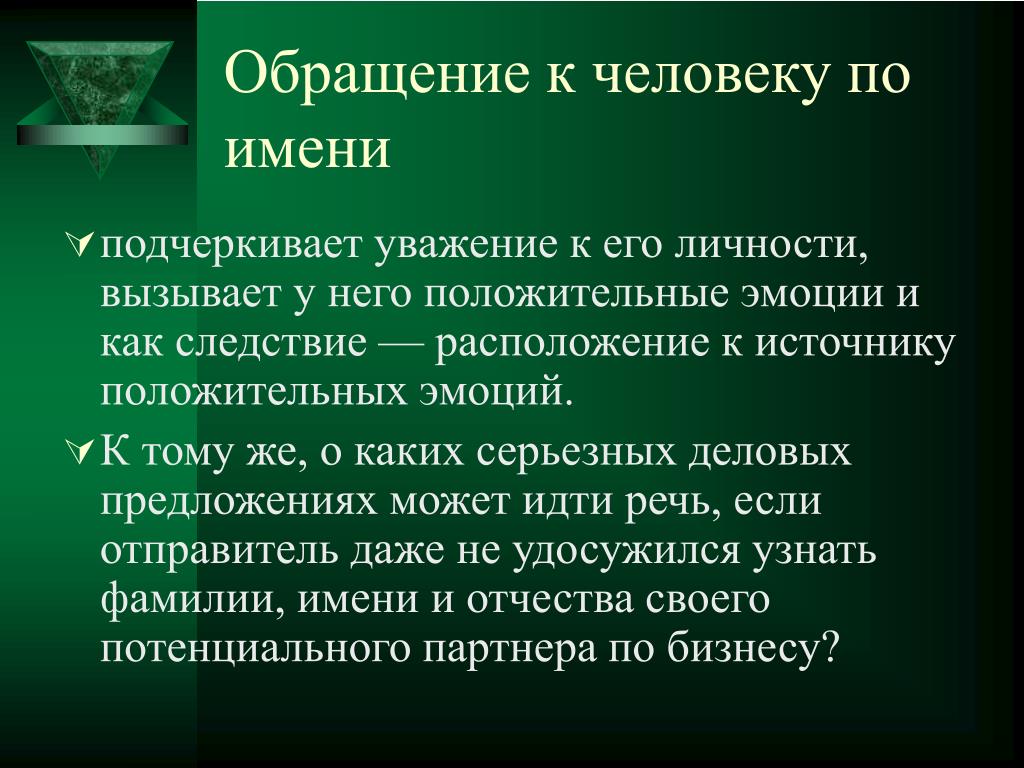 Обращение к человеку по имени

подчеркивает уважение к его личности, вызывает у него положительные эмоции и как следствие — расположение к источнику положительных эмоций.

К тому же, о каких серьезных деловых предложениях может идти речь, если отправитель даже не удосужился узнать фамилии, имени и отчества своего потенциального партнера по бизнесу?